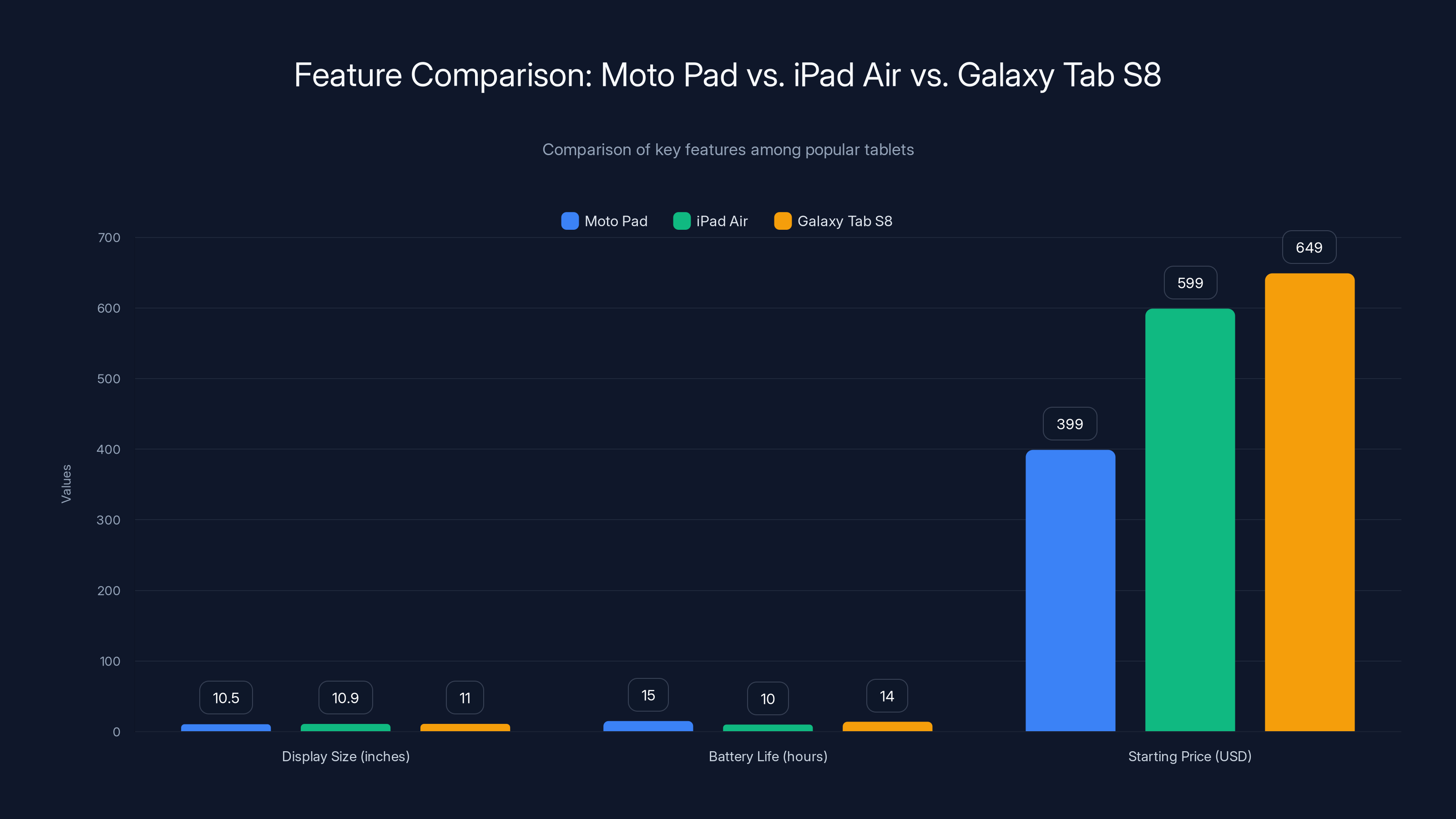 Feature Comparison: Moto Pad vs. iPad Air vs. Galaxy Tab S8

Comparison of key features among popular tablets

Moto Pad
iPad Air
Galaxy Tab S8

Values

700
600
500
400
300
200
100
0

10.5
10.9
11
15
10
14
399
599
649

Display Size (inches)
Battery Life (hours)
Starting Price (USD)